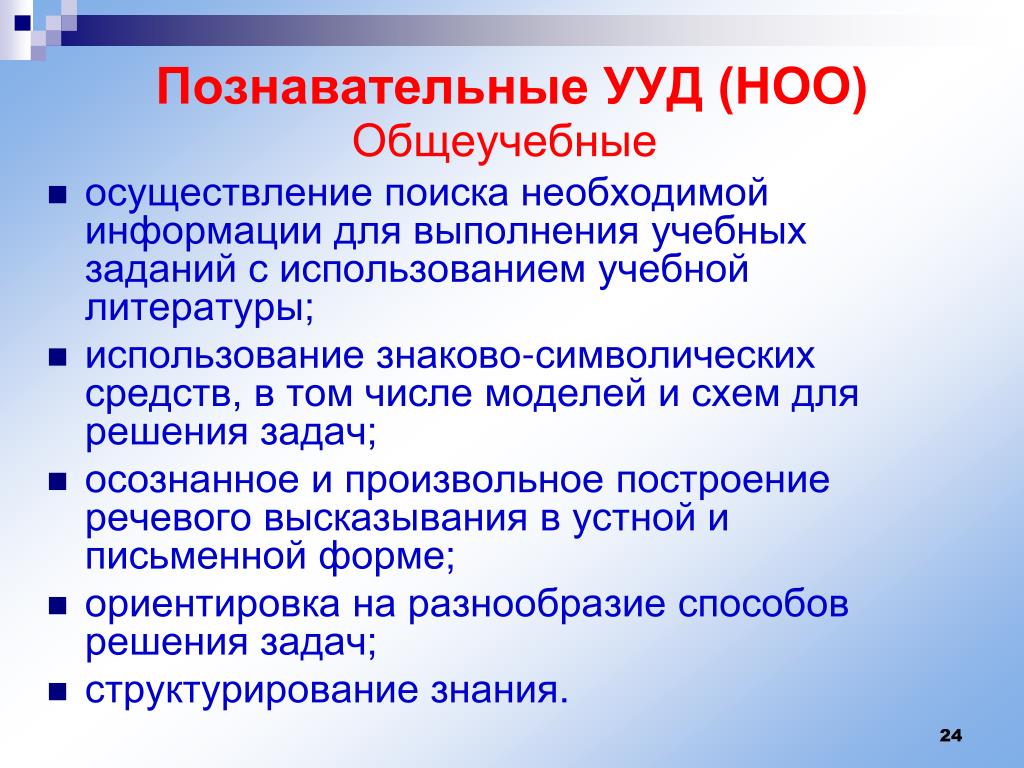 Познавательные УУД (НОО)
Общеучебные

- осуществление поиска необходимой информации для выполнения учебных заданий с использованием учебной литературы;
- использование знаково-символических средств, в том числе моделей и схем для решения задач;
- осознанное и произвольное построение речевого высказывания в устной и письменной форме;
- ориентировка на разнообразие способов решения задач;
- структурирование знания.

24